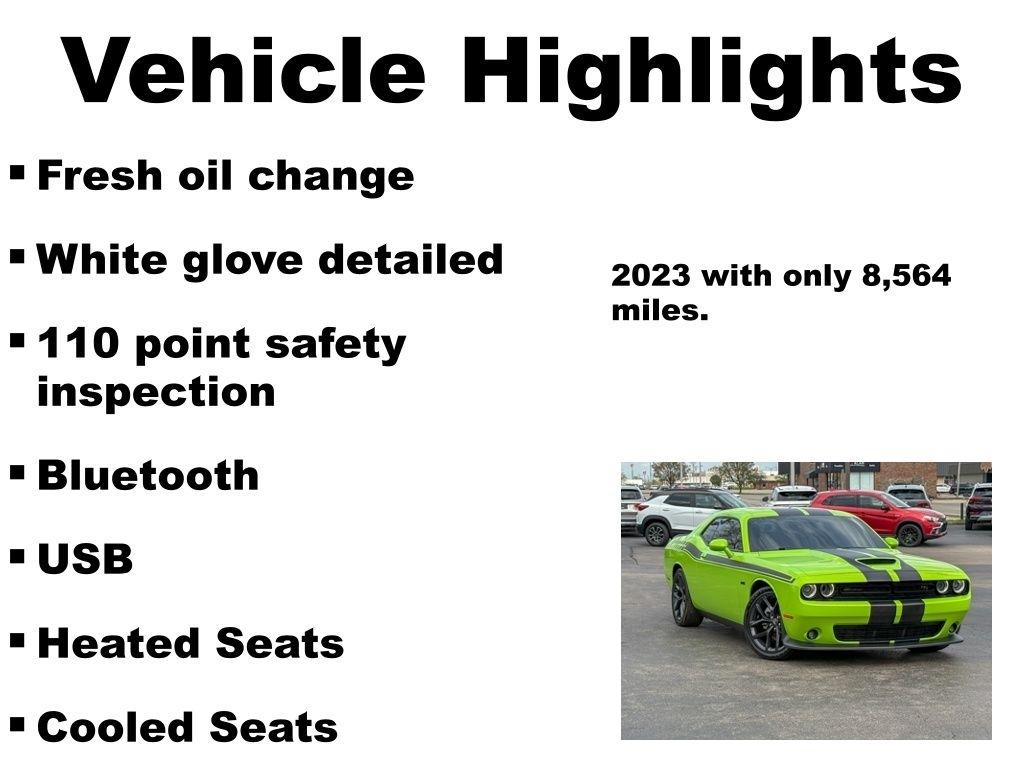 Vehicle Highlights

▪ Fresh oil change

▪ White glove detailed

▪ 110 point safety inspection

▪ Bluetooth

▪ USB

▪ Heated Seats

▪ Cooled Seats

2023 with only 8,564 miles.